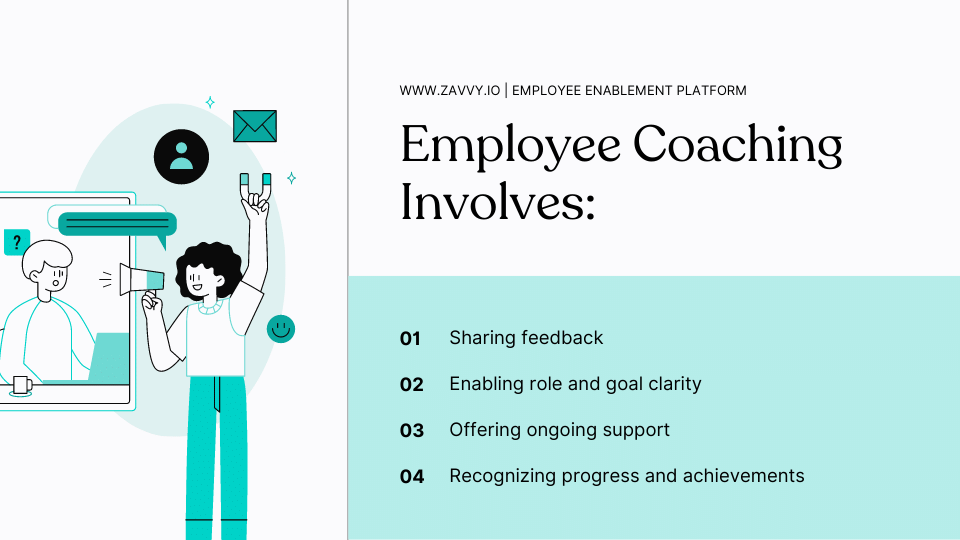 ?

WWW.ZAVVY.IO | EMPLOYEE ENABLEMENT PLATFORM

Employee Coaching Involves:

01 Sharing feedback

02 Enabling role and goal clarity

03 Offering ongoing support

04 Recognizing progress and achievements